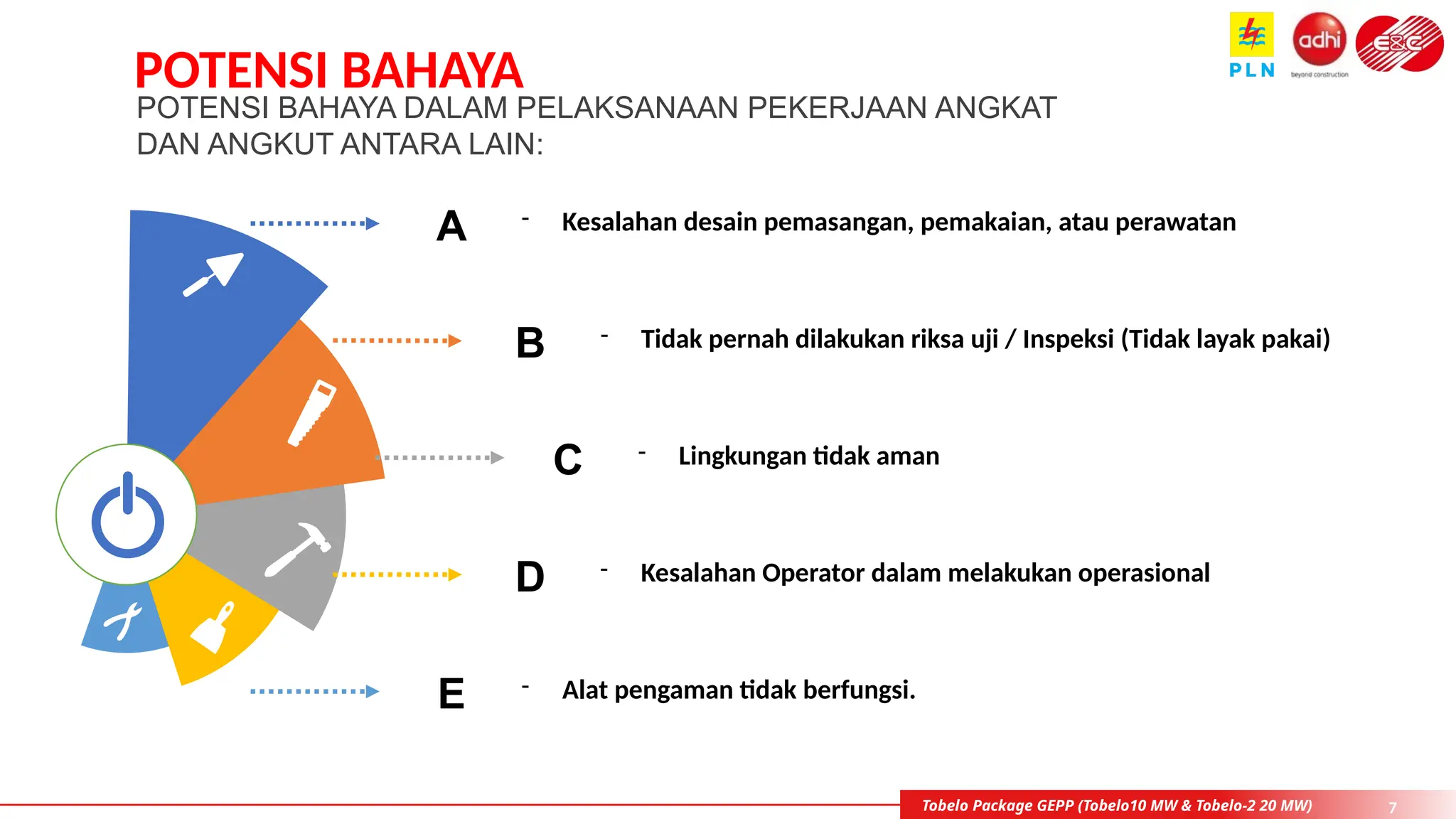 PLN

adhi
beyond construction

E&C

POTENSI BAHAYA

POTENSI BAHAYA DALAM PELAKSANAAN PEKERJAAN ANGKAT DAN ANGKUT ANTARA LAIN:

A - Kesalahan desain pemasangan, pemakaian, atau perawatan

B - Tidak pernah dilakukan riksa uji / Inspeksi (Tidak layak pakai)

C - Lingkungan tidak aman

D - Kesalahan Operator dalam melakukan operasional

E - Alat pengaman tidak berfungsi.

Tobelo Package GEPP (Tobelo10 MW & Tobelo-2 20 MW) 7